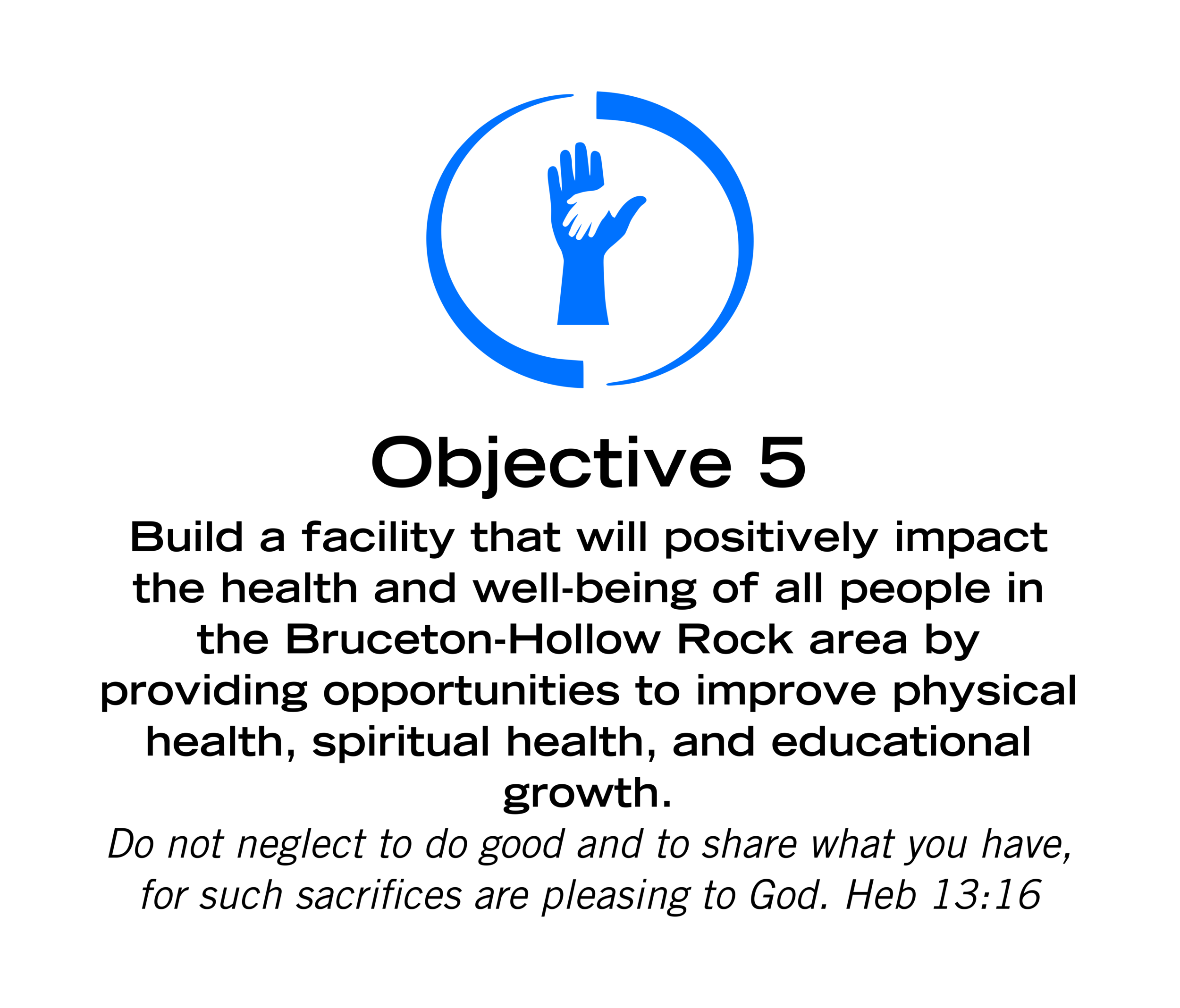 Objective 5

Build a facility that will positively impact the health and well-being of all people in the Bruceton-Hollow Rock area by providing opportunities to improve physical health, spiritual health, and educational growth.

Do not neglect to do good and to share what you have, for such sacrifices are pleasing to God. Heb 13:16